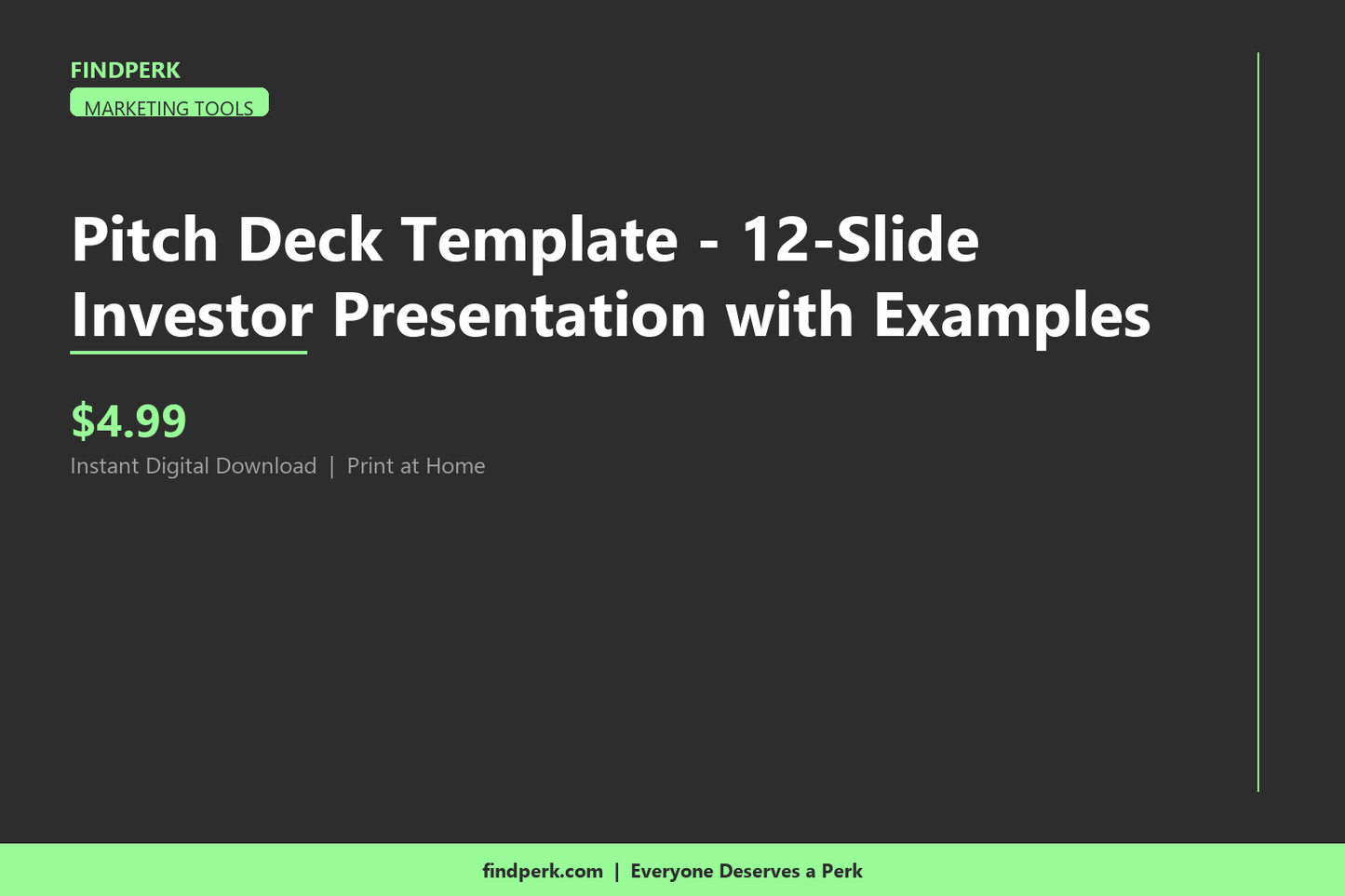 FINDPERK
MARKETING TOOLS

Pitch Deck Template - 12-Slide Investor Presentation with Examples

$4.99
Instant Digital Download | Print at Home

findperk.com | Everyone Deserves a Perk